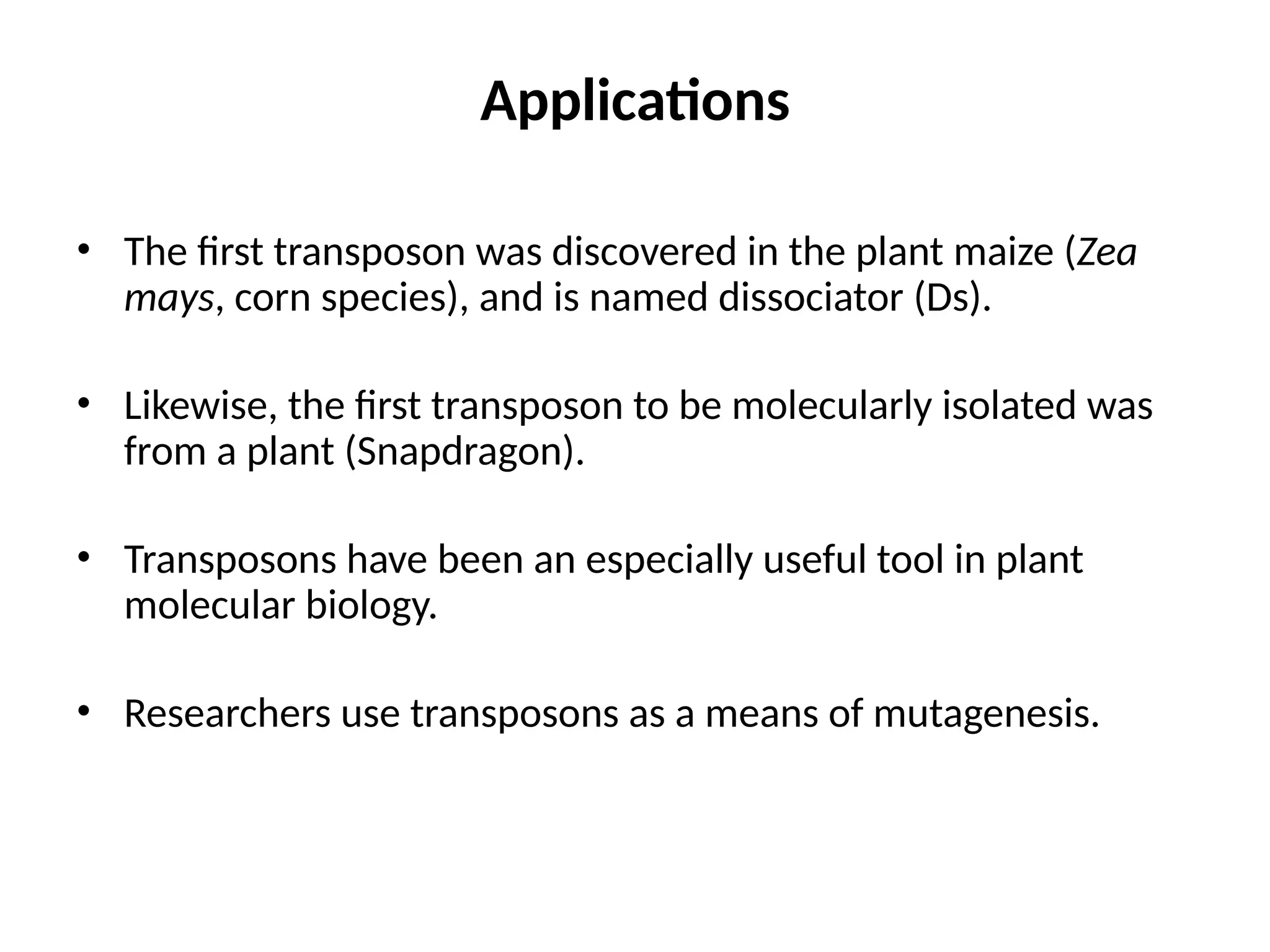 Applications

• The first transposon was discovered in the plant maize (Zea mays, corn species), and is named dissociator (Ds).

• Likewise, the first transposon to be molecularly isolated was from a plant (Snapdragon).

• Transposons have been an especially useful tool in plant molecular biology.

• Researchers use transposons as a means of mutagenesis.